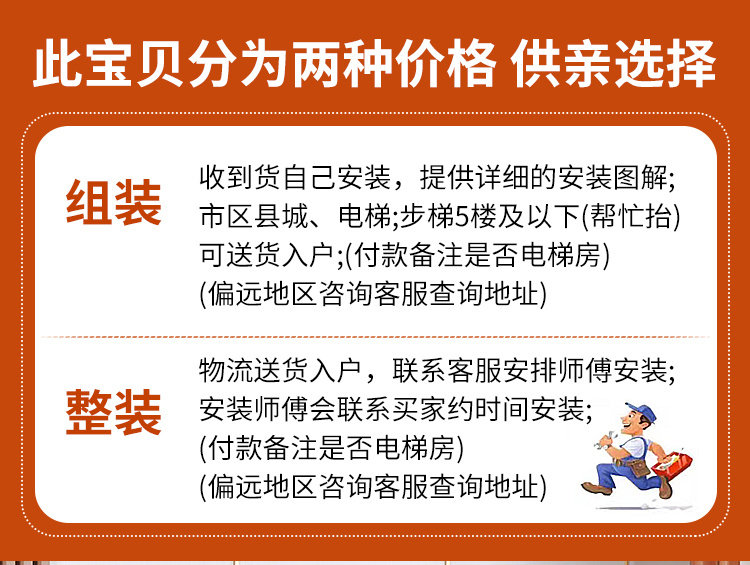 此宝贝分为两种价格 供亲选择

组装

收到货自己安装，提供详细的安装图解;
市区县城、电梯;步梯5楼及以下(帮忙抬)
可送货入户;(付款备注是否电梯房)
(偏远地区咨询客服查询地址)

整装

物流送货入户，联系客服安排师傅安装;
安装师傅会联系买家约时间安装;
(付款备注是否电梯房)
(偏远地区咨询客服查询地址)